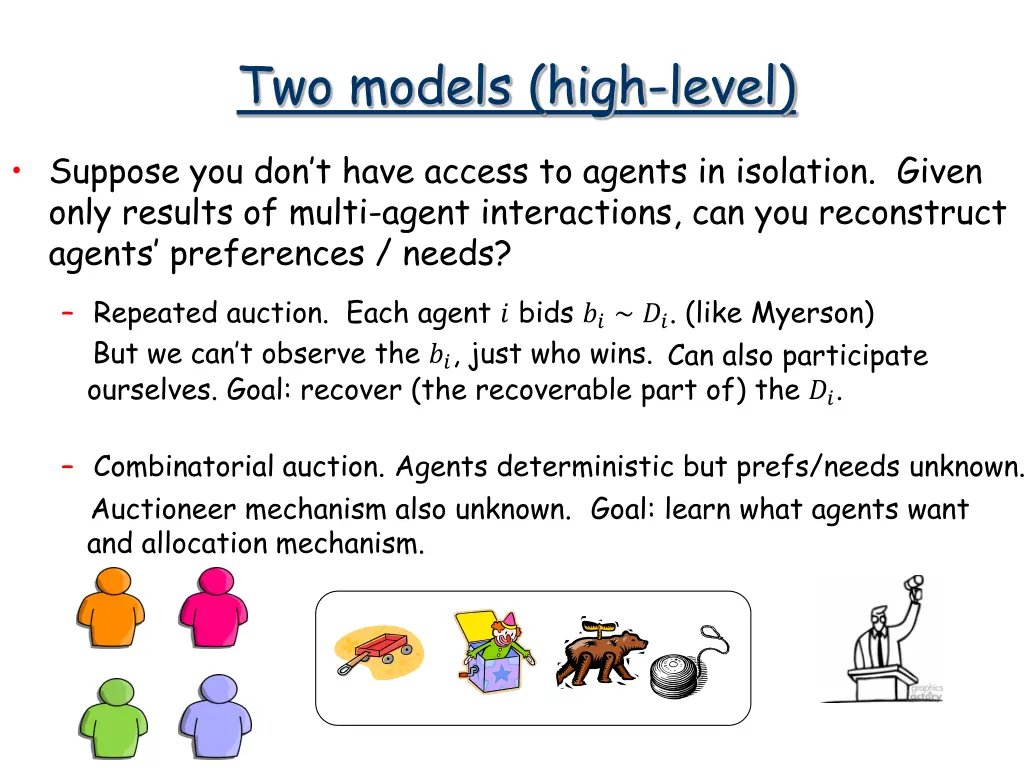 Two models (high-level)

• Suppose you don't have access to agents in isolation. Given only results of multi-agent interactions, can you reconstruct agents' preferences / needs?

– Repeated auction. Each agent $i$ bids $b_i \sim D_i$. (like Myerson) But we can't observe the $b_i$, just who wins. Can also participate ourselves. Goal: recover (the recoverable part of) the $D_i$.

– Combinatorial auction. Agents deterministic but prefs/needs unknown. Auctioneer mechanism also unknown. Goal: learn what agents want and allocation mechanism.

graphics factory